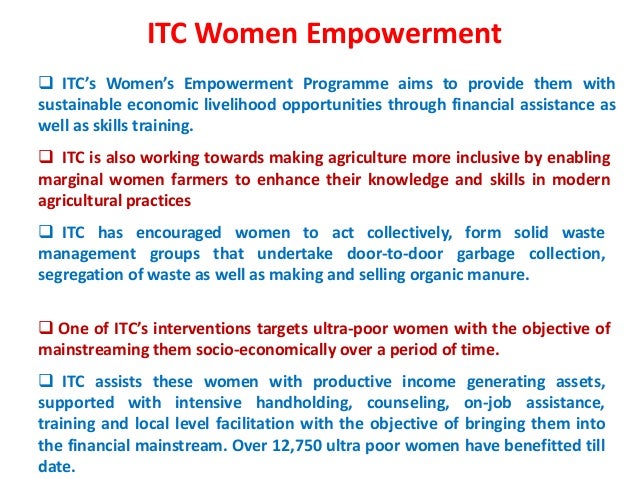 ITC Women Empowerment

❑ ITC's Women's Empowerment Programme aims to provide them with sustainable economic livelihood opportunities through financial assistance as well as skills training.

❑ ITC is also working towards making agriculture more inclusive by enabling marginal women farmers to enhance their knowledge and skills in modern agricultural practices

❑ ITC has encouraged women to act collectively, form solid waste management groups that undertake door-to-door garbage collection, segregation of waste as well as making and selling organic manure.

❑ One of ITC's interventions targets ultra-poor women with the objective of mainstreaming them socio-economically over a period of time.

❑ ITC assists these women with productive income generating assets, supported with intensive handholding, counseling, on-job assistance, training and local level facilitation with the objective of bringing them into the financial mainstream. Over 12,750 ultra poor women have benefitted till date.